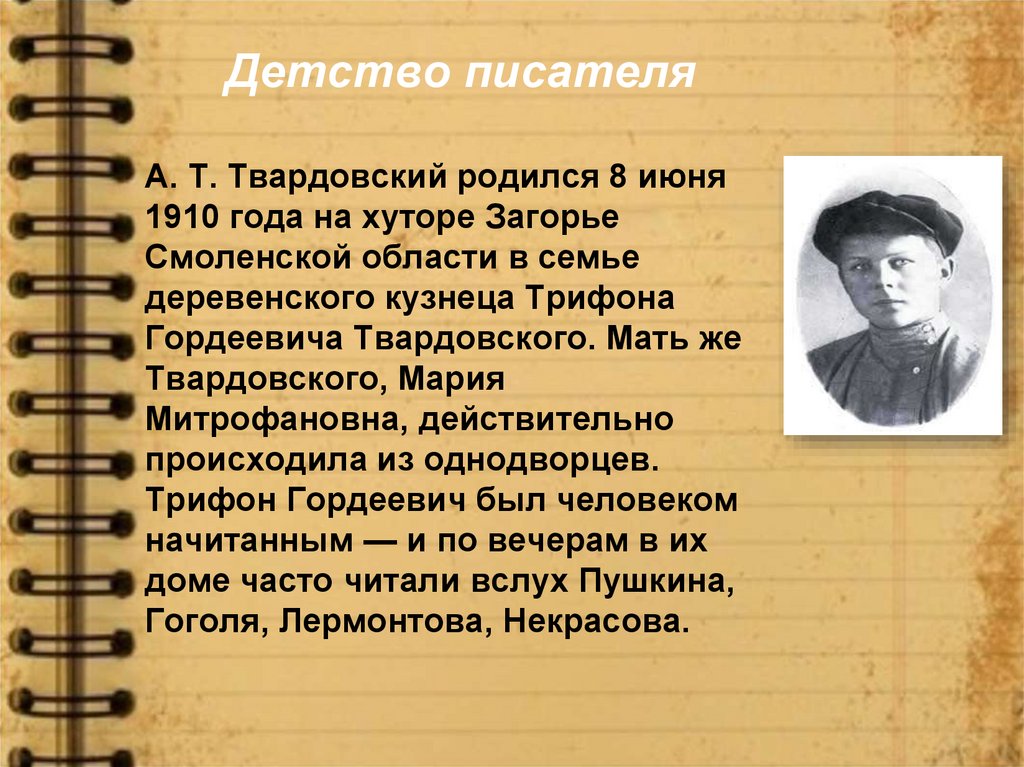 Детство писателя

А. Т. Твардовский родился 8 июня 1910 года на хуторе Загорье Смоленской области в семье деревенского кузнеца Трифона Гордеевича Твардовского. Мать же Твардовского, Мария Митрофановна, действительно происходила из однодворцев. Трифон Гордеевич был человеком начитанным — и по вечерам в их доме часто читали вслух Пушкина, Гоголя, Лермонтова, Некрасова.